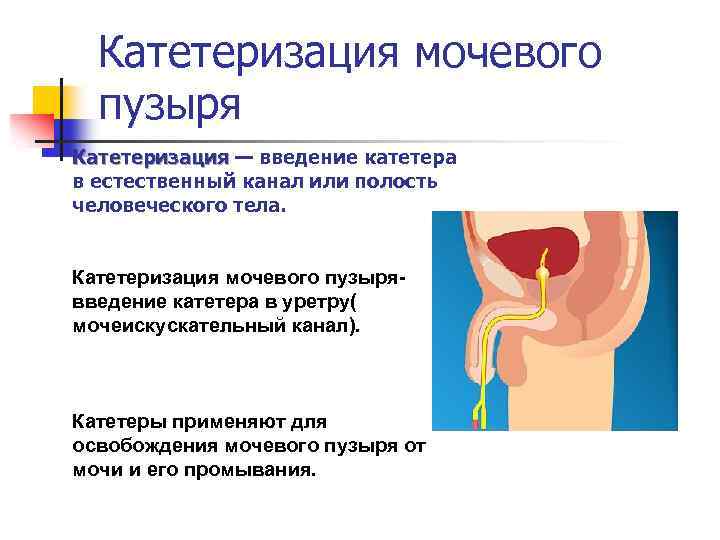 Катетеризация мочевого пузыря

Катетеризация — введение катетера в естественный канал или полость человеческого тела.

Катетеризация мочевого пузыря- введение катетера в уретру( мочеискускательный канал).

Катетеры применяют для освобождения мочевого пузыря от мочи и его промывания.